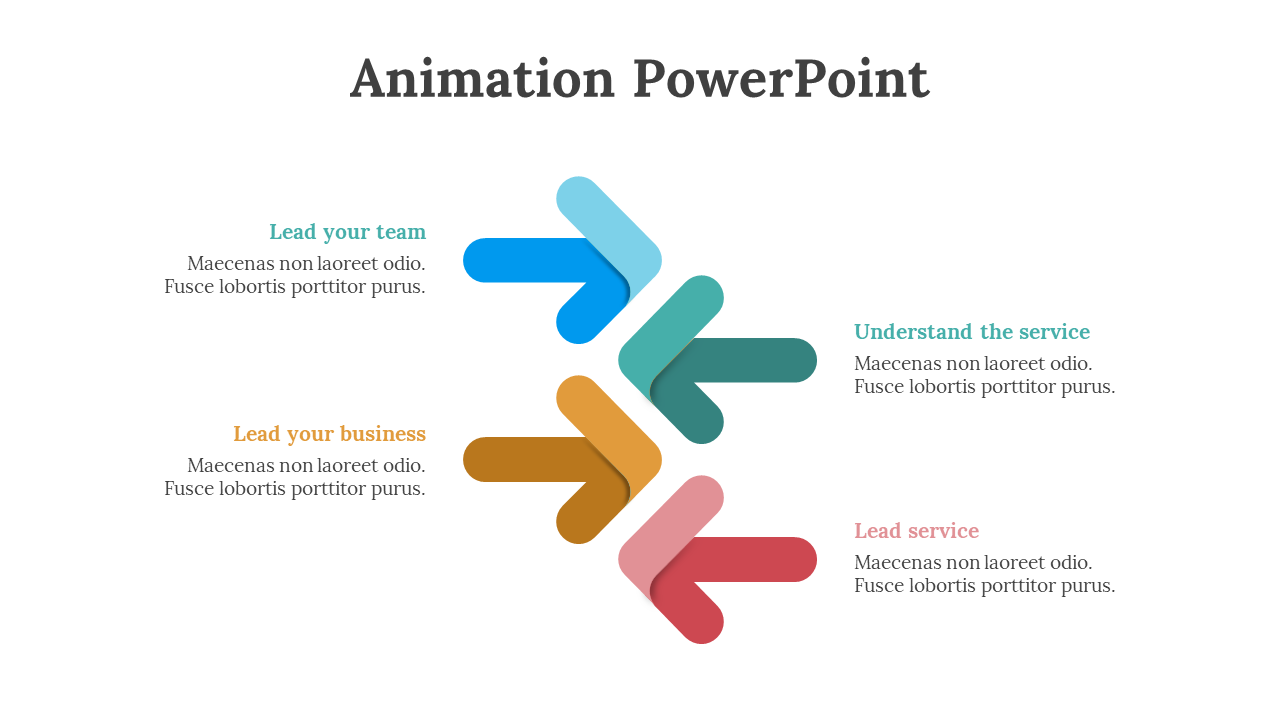 Animation PowerPoint

Lead your team
Maecenas non laoreet odio. Fusce lobortis porttitor purus.

Understand the service
Maecenas non laoreet odio. Fusce lobortis porttitor purus.

Lead your business
Maecenas non laoreet odio. Fusce lobortis porttitor purus.

Lead service
Maecenas non laoreet odio. Fusce lobortis porttitor purus.